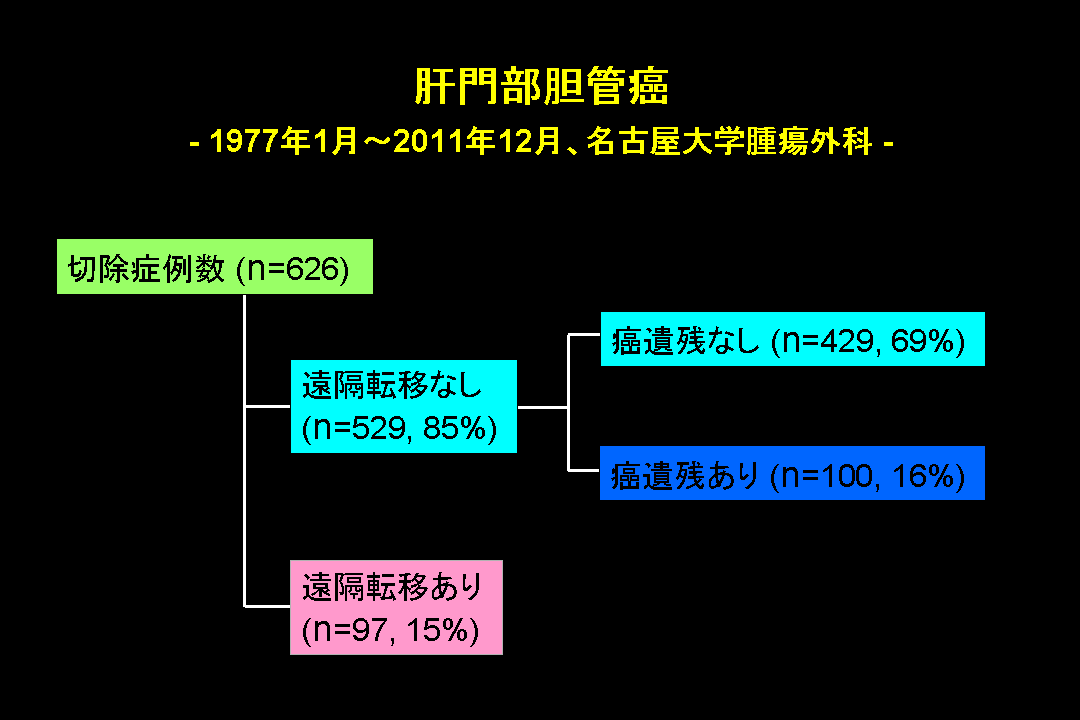 肝門部胆管癌

- 1977年1月～2011年12月、名古屋大学腫瘍外科 -

切除症例数 (n=626)

遠隔転移なし (n=529, 85%)

癌遺残なし (n=429, 69%)

癌遺残あり (n=100, 16%)

遠隔転移あり (n=97, 15%)